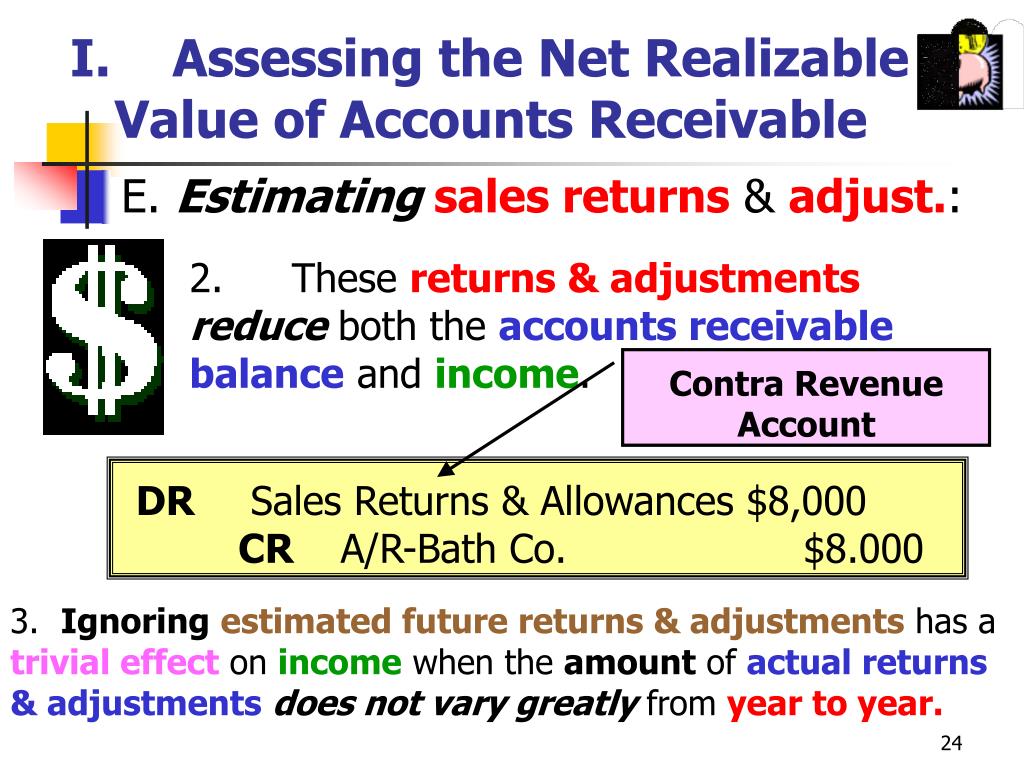 I. Assessing the Net Realizable Value of Accounts Receivable

E. Estimating sales returns & adjust.:

2. These returns & adjustments reduce both the accounts receivable balance and income.

Contra Revenue Account

DR Sales Returns & Allowances $8,000
CR A/R-Bath Co. $8.000

3. Ignoring estimated future returns & adjustments has a trivial effect on income when the amount of actual returns & adjustments does not vary greatly from year to year.

24